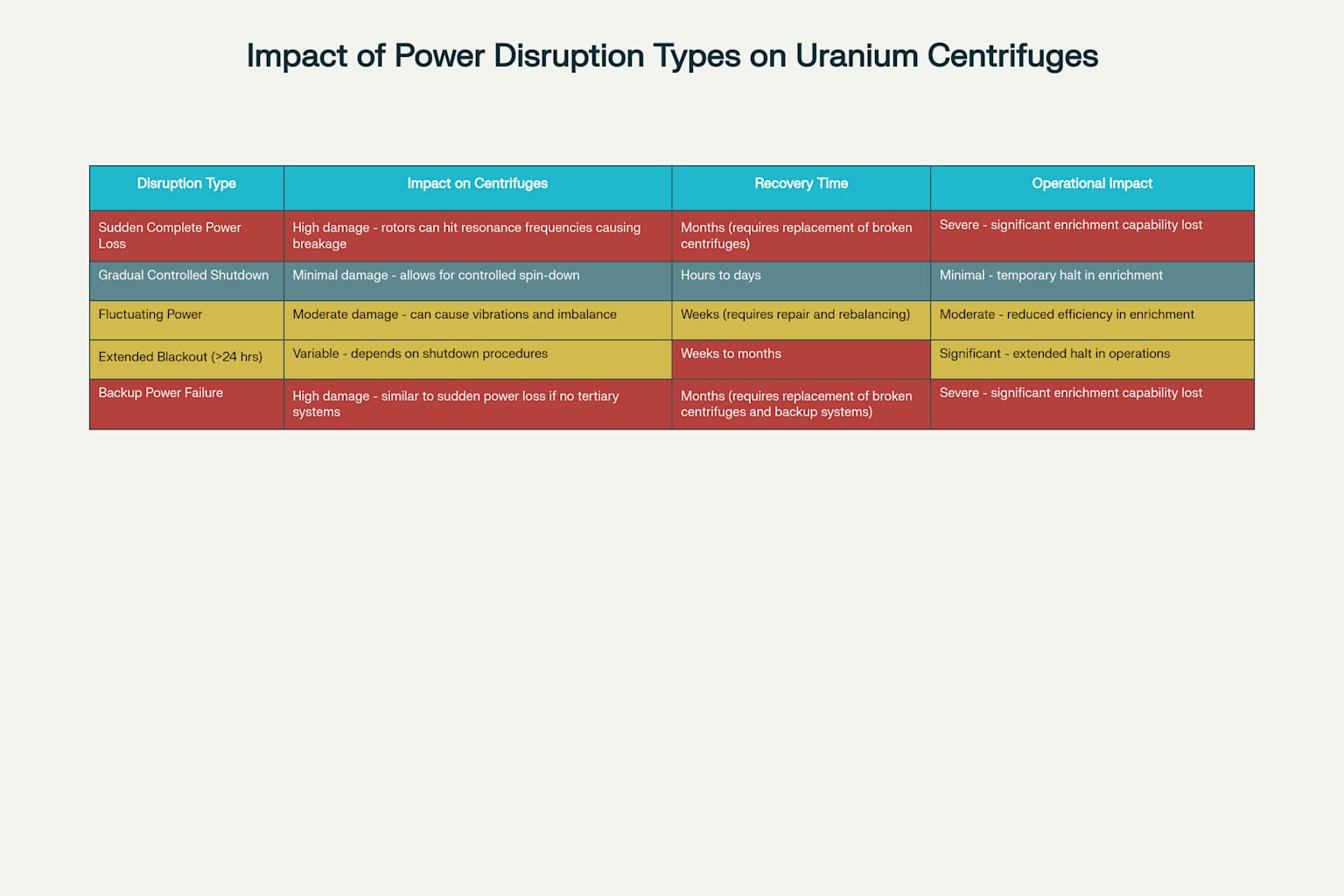 Impact of Power Disruption Types on Uranium Centrifuges

| Disruption Type | Impact on Centrifuges | Recovery Time | Operational Impact |
|---|---|---|---|
| Sudden Complete Power Loss | High damage - rotors can hit resonance frequencies causing breakage | Months (requires replacement of broken centrifuges) | Severe - significant enrichment capability lost |
| Gradual Controlled Shutdown | Minimal damage - allows for controlled spin-down | Hours to days | Minimal - temporary halt in enrichment |
| Fluctuating Power | Moderate damage - can cause vibrations and imbalance | Weeks (requires repair and rebalancing) | Moderate - reduced efficiency in enrichment |
| Extended Blackout (>24 hrs) | Variable - depends on shutdown procedures | Weeks to months | Significant - extended halt in operations |
| Backup Power Failure | High damage - similar to sudden power loss if no tertiary systems | Months (requires replacement of broken centrifuges and backup systems) | Severe - significant enrichment capability lost |